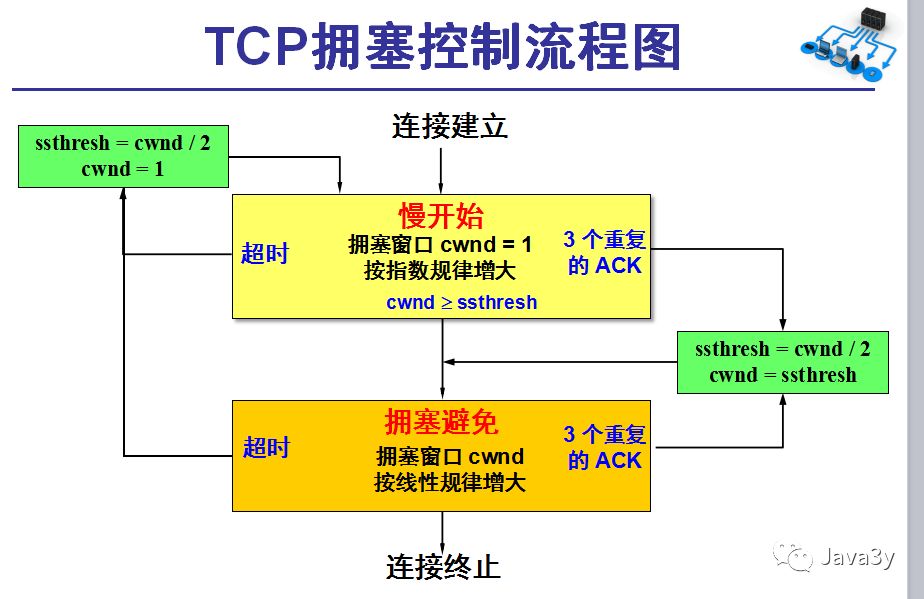 TCP拥塞控制流程图

连接建立

ssthresh = cwnd / 2
cwnd = 1

慢开始
超时
拥塞窗口 cwnd = 1
按指数规律增大
3 个重复的 ACK
cwnd ≥ ssthresh

ssthresh = cwnd / 2
cwnd = ssthresh

拥塞避免
超时
拥塞窗口 cwnd
按线性规律增大
3 个重复的 ACK

连接终止

Java3y